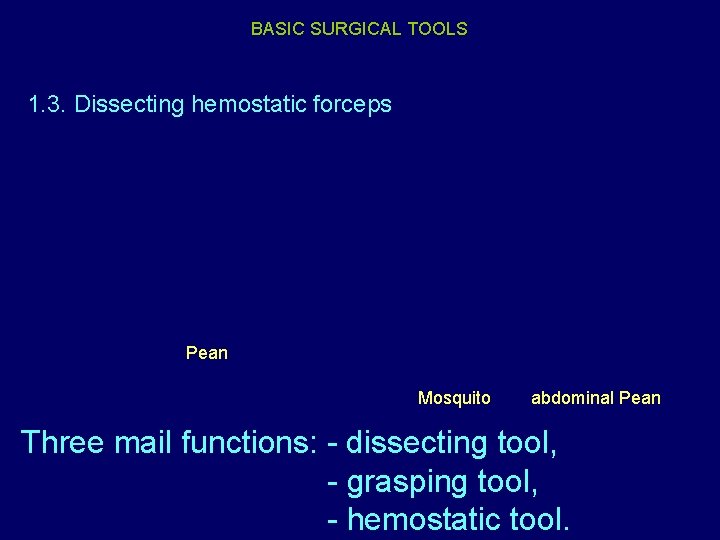 BASIC SURGICAL TOOLS

1.3. Dissecting hemostatic forceps

Pean

Mosquito

abdominal Pean

Three mail functions: - dissecting tool,
- grasping tool,
- hemostatic tool.